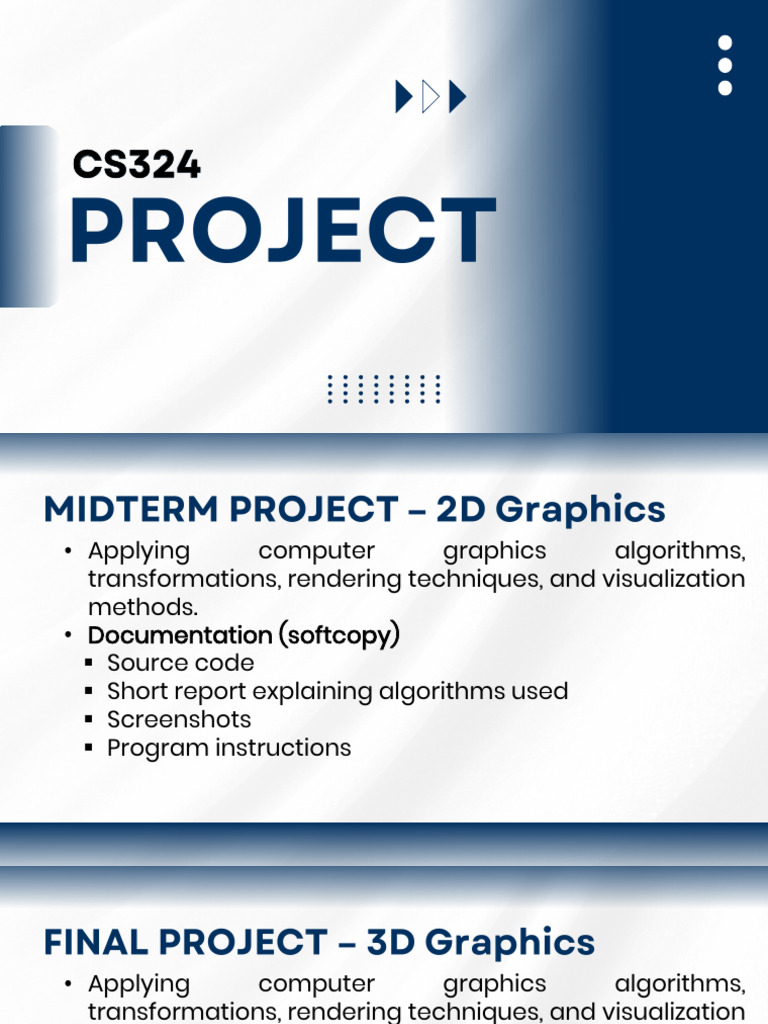 CS324
PROJECT

MIDTERM PROJECT – 2D Graphics

• Applying computer graphics algorithms, transformations, rendering techniques, and visualization methods.
• Documentation (softcopy)
  ▪ Source code
  ▪ Short report explaining algorithms used
  ▪ Screenshots
  ▪ Program instructions

FINAL PROJECT – 3D Graphics

• Applying computer graphics algorithms, transformations, rendering techniques, and visualization